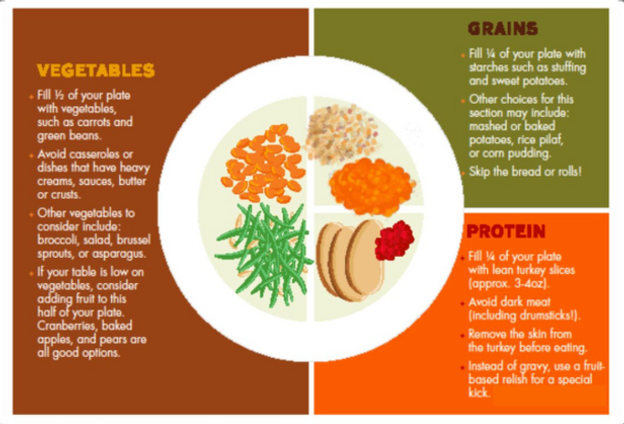 VEGETABLES

• Fill ½ of your plate with vegetables, such as carrots and green beans.

• Avoid casseroles or dishes that have heavy creams, sauces, butter or crusts.

• Other vegetables to consider include: broccoli, salad, brussel sprouts, or asparagus.

• If your table is low on vegetables, consider adding fruit to this half of your plate. Cranberries, baked apples, and pears are all good options.

GRAINS

• Fill ¼ of your plate with starches such as stuffing and sweet potatoes.

• Other choices for this section may include: mashed or baked potatoes, rice pilaf, or corn pudding.

• Skip the bread or rolls!

PROTEIN

• Fill ¼ of your plate with lean turkey slices (approx. 3-4oz).

• Avoid dark meat (including drumsticks!).

• Remove the skin from the turkey before eating.

• Instead of gravy, use a fruit-based relish for a special kick.